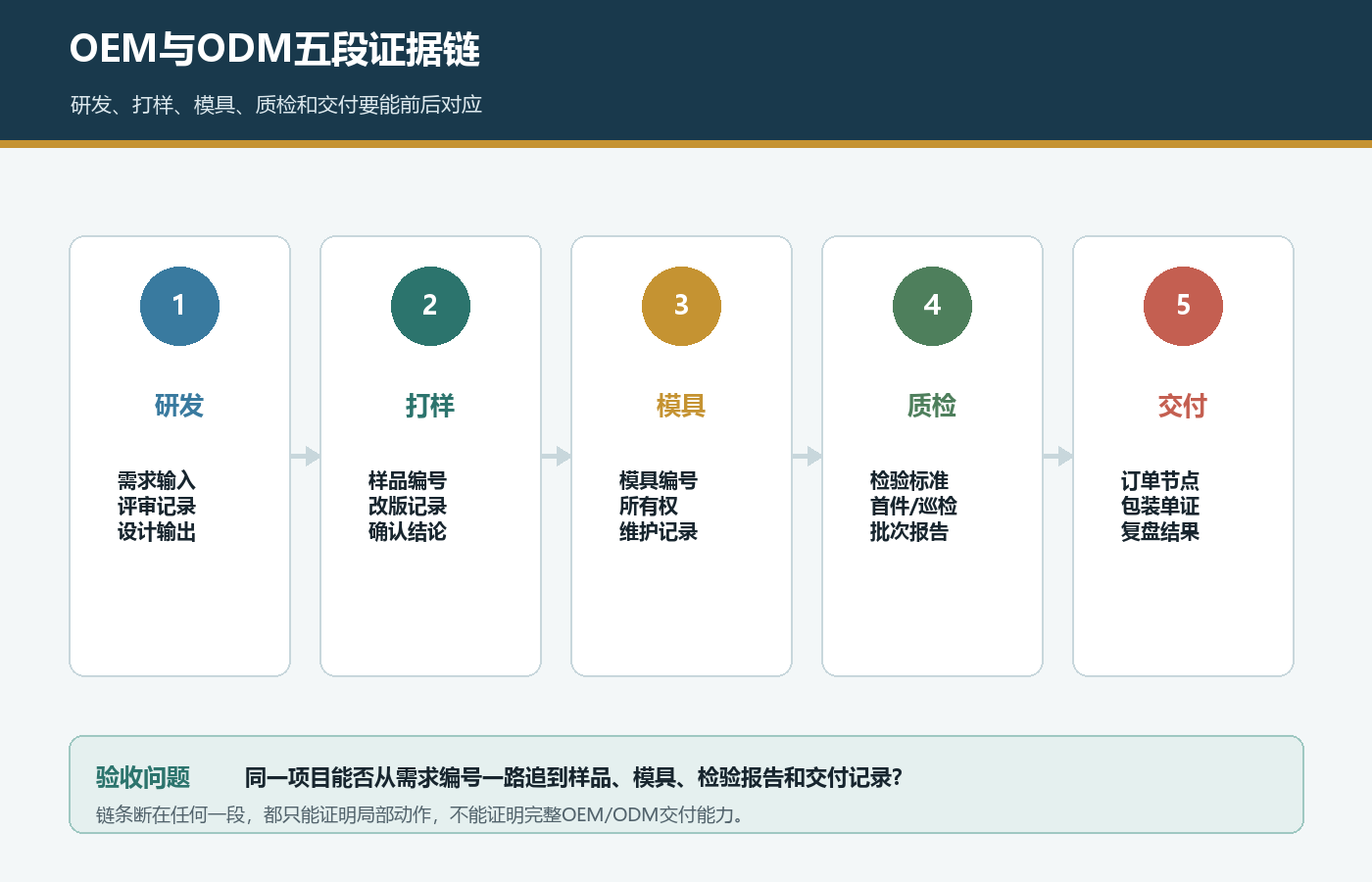 OEM与ODM五段证据链

研发、打样、模具、质检和交付要能前后对应

1
研发
需求输入
评审记录
设计输出

2
打样
样品编号
改版记录
确认结论

3
模具
模具编号
所有权
维护记录

4
质检
检验标准
首件/巡检
批次报告

5
交付
订单节点
包装单证
复盘结果

验收问题　同一项目能否从需求编号一路追到样品、模具、检验报告和交付记录?
链条断在任何一段，都只能证明局部动作，不能证明完整OEM/ODM交付能力。